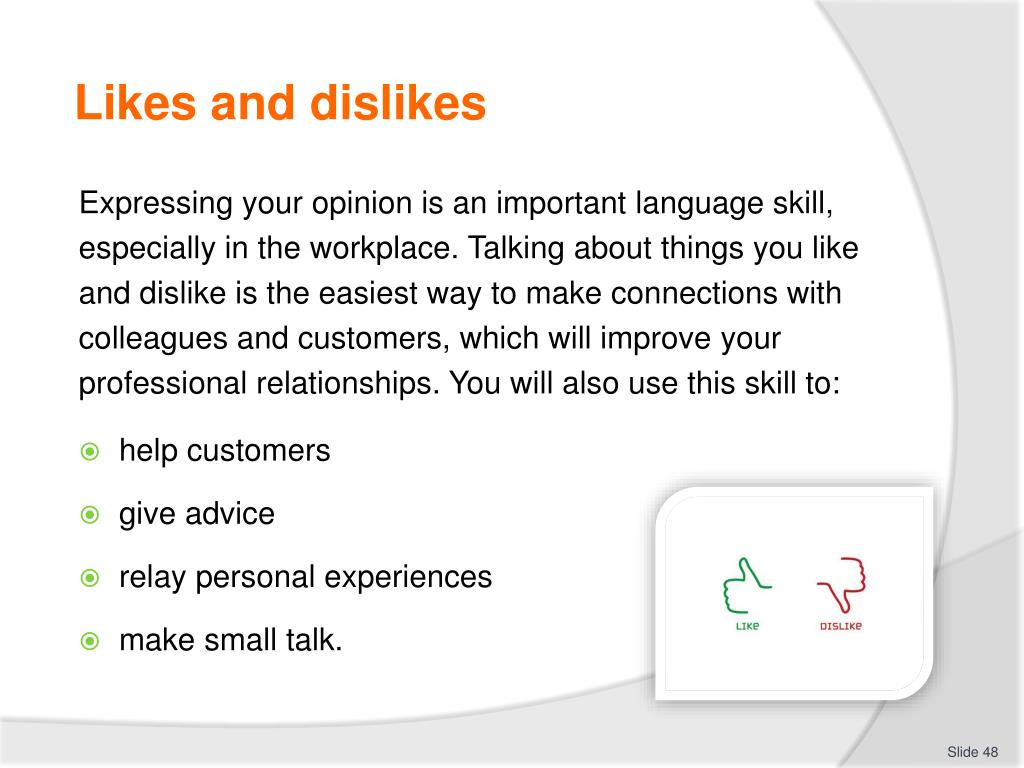 Likes and dislikes

Expressing your opinion is an important language skill, especially in the workplace. Talking about things you like and dislike is the easiest way to make connections with colleagues and customers, which will improve your professional relationships. You will also use this skill to:

help customers

give advice

relay personal experiences

make small talk.

LIKE

DISLIKE

Slide 48